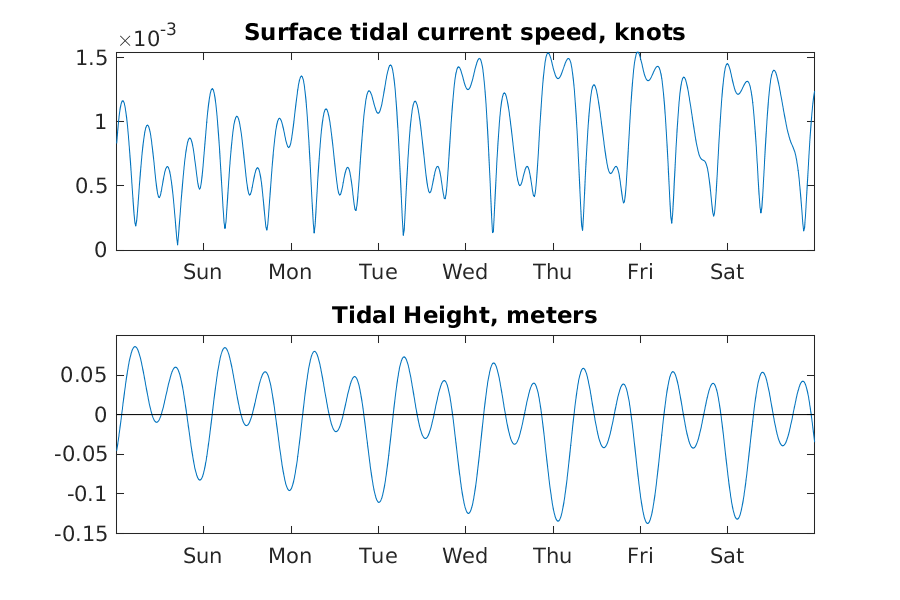 Surface tidal current speed, knots

$\times 10^{-3}$

1.5
1
0.5
0

Sun Mon Tue Wed Thu Fri Sat

Tidal Height, meters

0.05
0
-0.05
-0.1
-0.15

Sun Mon Tue Wed Thu Fri Sat